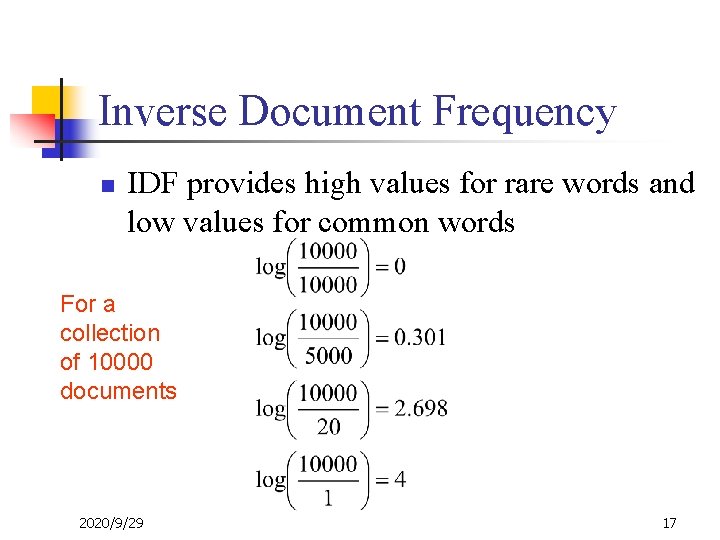 Inverse Document Frequency

IDF provides high values for rare words and low values for common words

For a collection of 10000 documents

$\log\left(\frac{10000}{10000}\right) = 0$

$\log\left(\frac{10000}{5000}\right) = 0.301$

$\log\left(\frac{10000}{20}\right) = 2.698$

$\log\left(\frac{10000}{1}\right) = 4$

2020/9/29

17